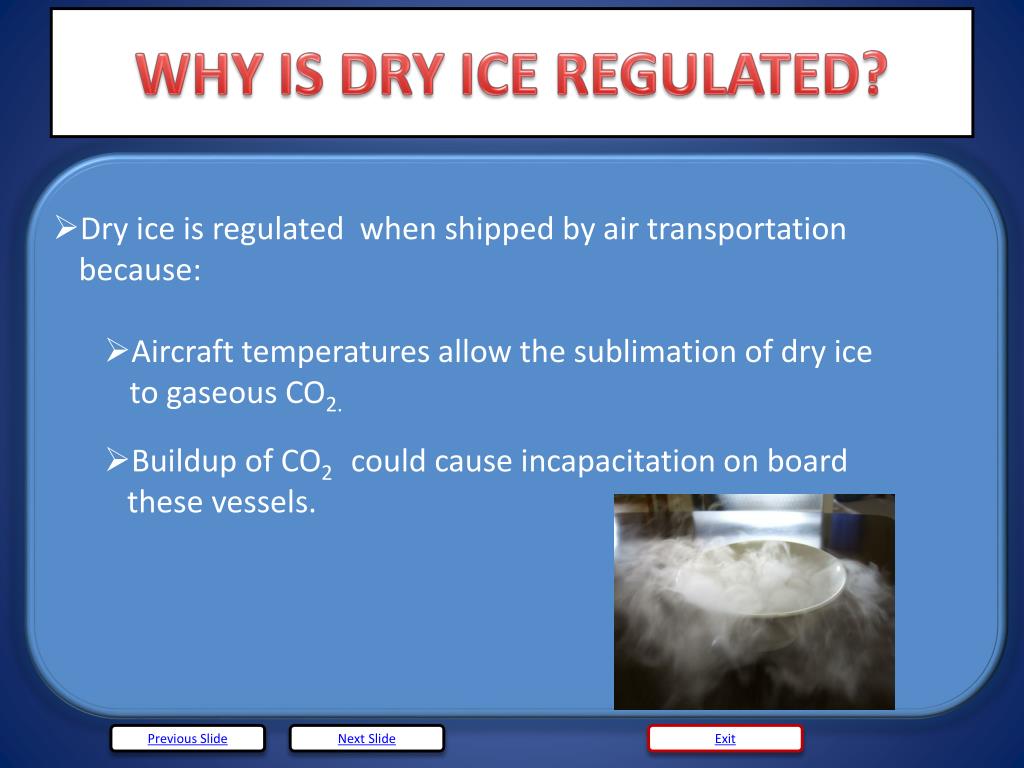 WHY IS DRY ICE REGULATED?

➢Dry ice is regulated when shipped by air transportation because:

➢Aircraft temperatures allow the sublimation of dry ice to gaseous $CO_{2.}$

➢Buildup of $CO_2$ could cause incapacitation on board these vessels.

Previous Slide

Next Slide

Exit